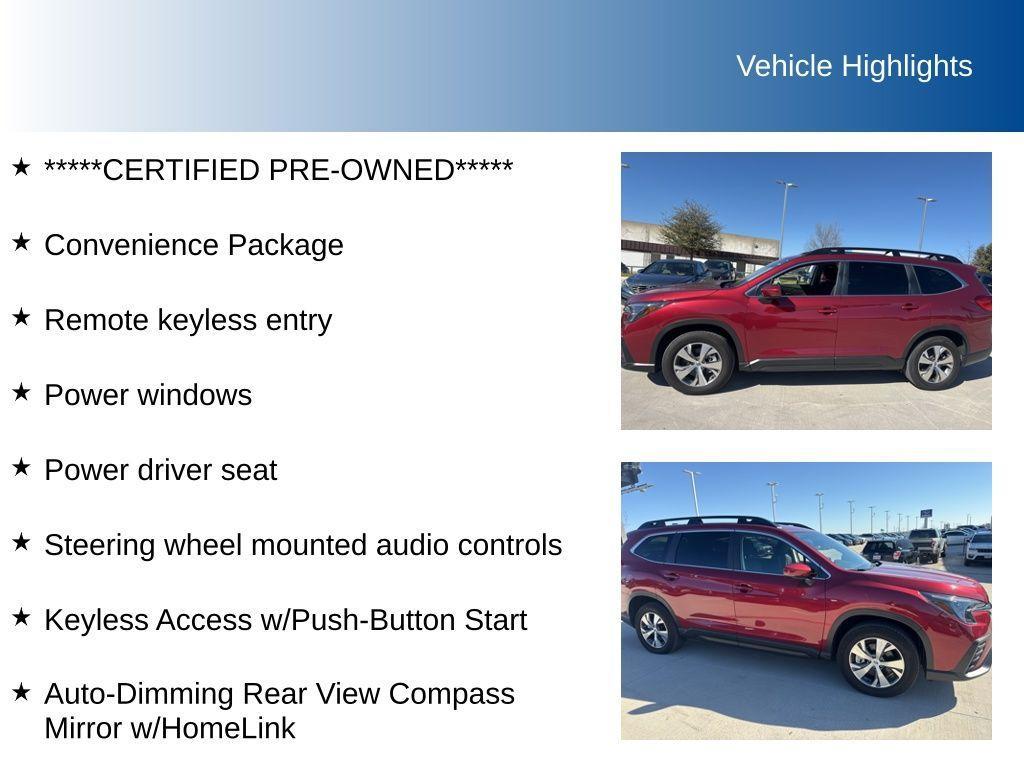 Vehicle Highlights

★ *****CERTIFIED PRE-OWNED*****

★ Convenience Package

★ Remote keyless entry

★ Power windows

★ Power driver seat

★ Steering wheel mounted audio controls

★ Keyless Access w/Push-Button Start

★ Auto-Dimming Rear View Compass Mirror w/HomeLink